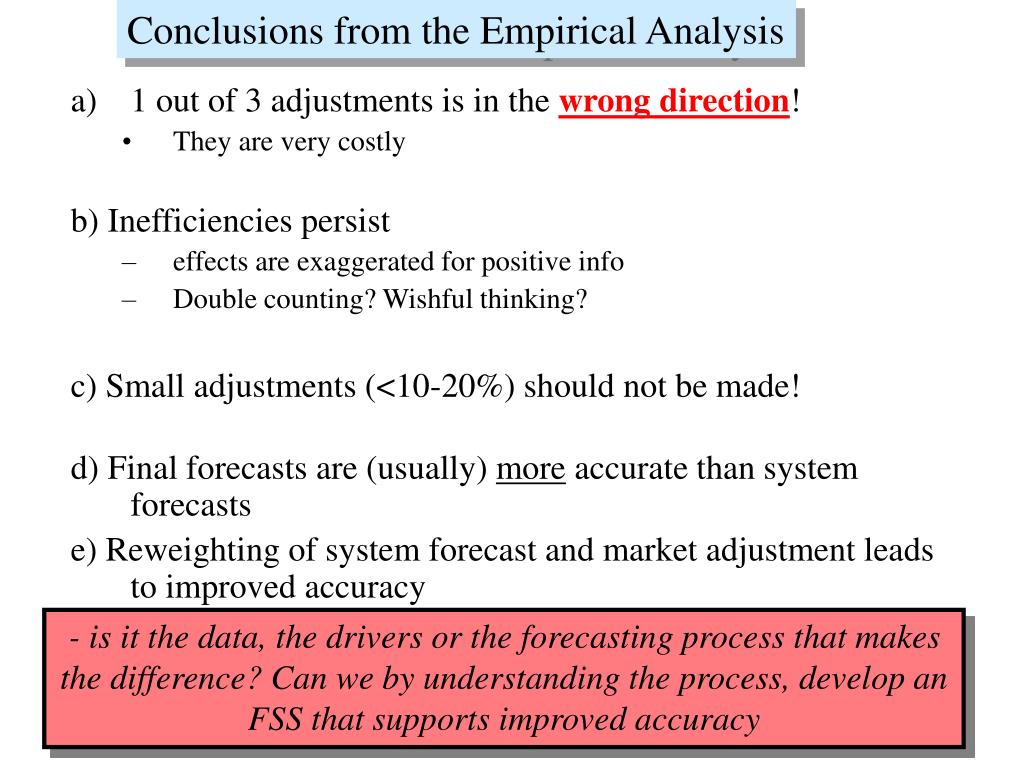 Conclusions from the Empirical Analysis

a) 1 out of 3 adjustments is in the wrong direction!
• They are very costly

b) Inefficiencies persist
– effects are exaggerated for positive info
– Double counting? Wishful thinking?

c) Small adjustments (<10-20%) should not be made!

d) Final forecasts are (usually) more accurate than system forecasts

e) Reweighting of system forecast and market adjustment leads to improved accuracy

- is it the data, the drivers or the forecasting process that makes the difference? Can we by understanding the process, develop an FSS that supports improved accuracy